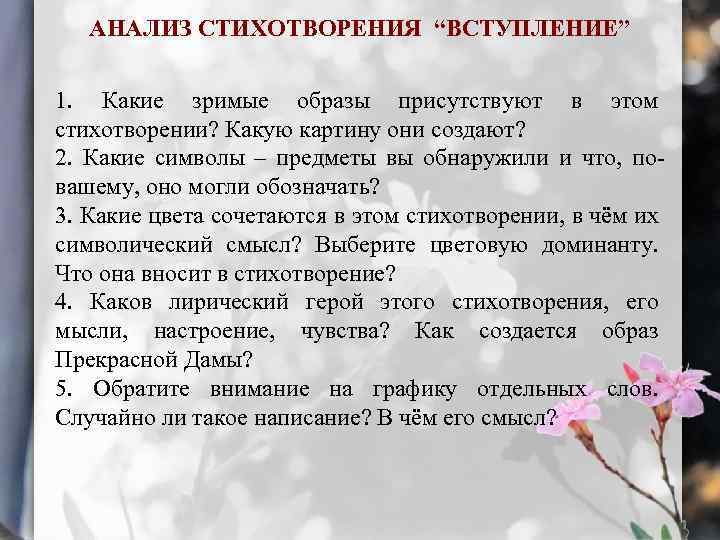 АНАЛИЗ СТИХОТВОРЕНИЯ “ВСТУПЛЕНИЕ”

1. Какие зримые образы присутствуют в этом стихотворении? Какую картину они создают?
2. Какие символы – предметы вы обнаружили и что, по-вашему, оно могли обозначать?
3. Какие цвета сочетаются в этом стихотворении, в чём их символический смысл? Выберите цветовую доминанту. Что она вносит в стихотворение?
4. Каков лирический герой этого стихотворения, его мысли, настроение, чувства? Как создается образ Прекрасной Дамы?
5. Обратите внимание на графику отдельных слов. Случайно ли такое написание? В чём его смысл?